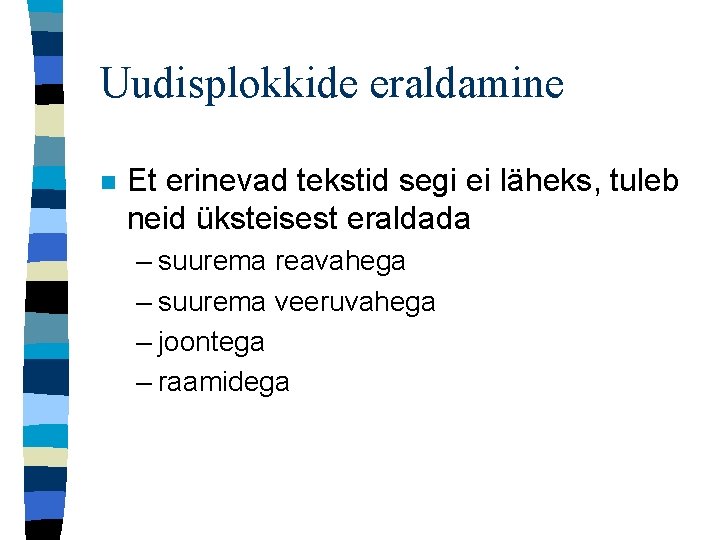 Uudisplokkide eraldamine

Et erinevad tekstid segi ei läheks, tuleb neid üksteisest eraldada

– suurema reavahega
– suurema veeruvahega
– joontega
– raamidega